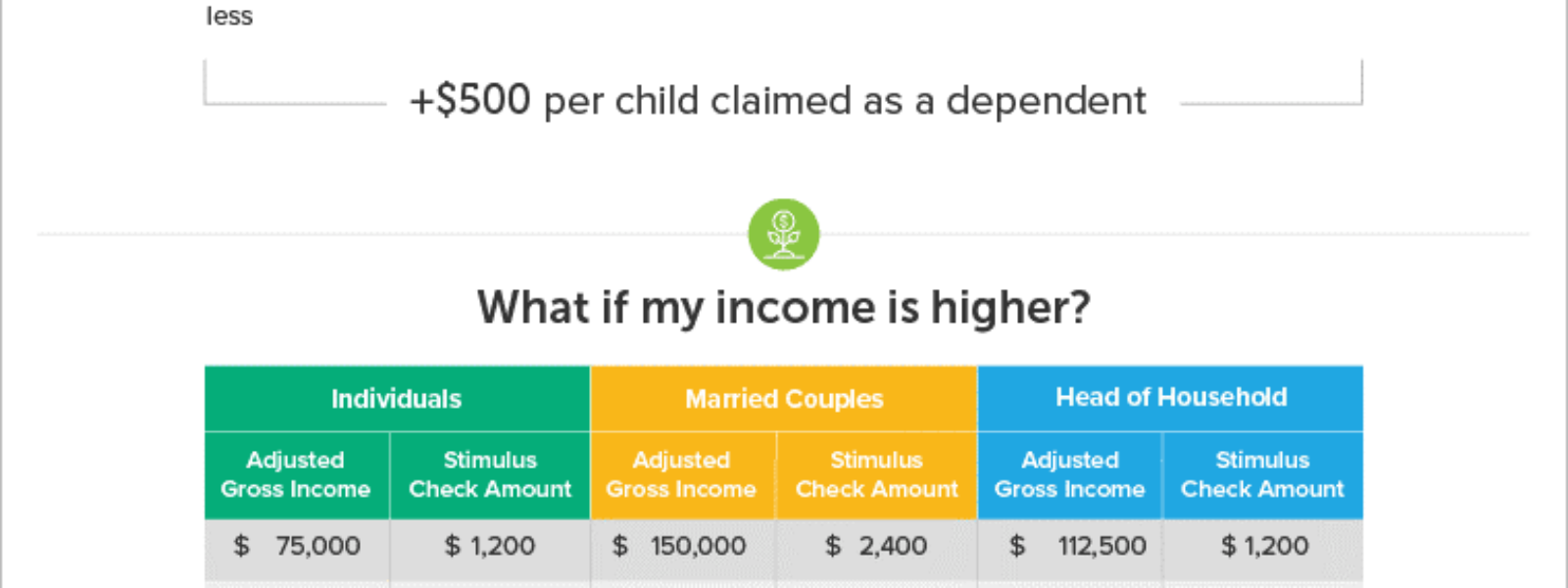 less

+$500 per child claimed as a dependent

What if my income is higher?

| Individuals | | Married Couples | | Head of Household | |
|---|---|---|---|---|---|
| Adjusted Gross Income | Stimulus Check Amount | Adjusted Gross Income | Stimulus Check Amount | Adjusted Gross Income | Stimulus Check Amount |
| $ 75,000 | $ 1,200 | $ 150,000 | $ 2,400 | $ 112,500 | $ 1,200 |